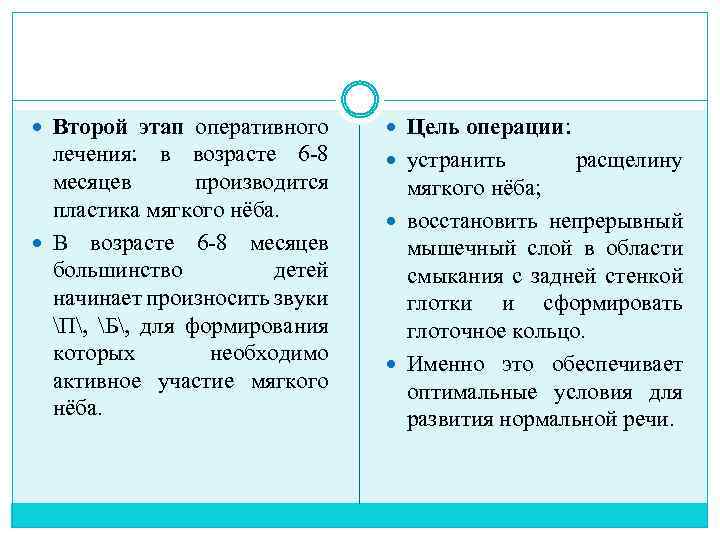 Второй этап оперативного лечения: в возрасте 6-8 месяцев производится пластика мягкого нёба.

В возрасте 6-8 месяцев большинство детей начинает произносить звуки \П\, \Б\, для формирования которых необходимо активное участие мягкого нёба.

Цель операции:

устранить расщелину мягкого нёба;

восстановить непрерывный мышечный слой в области смыкания с задней стенкой глотки и сформировать глоточное кольцо.

Именно это обеспечивает оптимальные условия для развития нормальной речи.